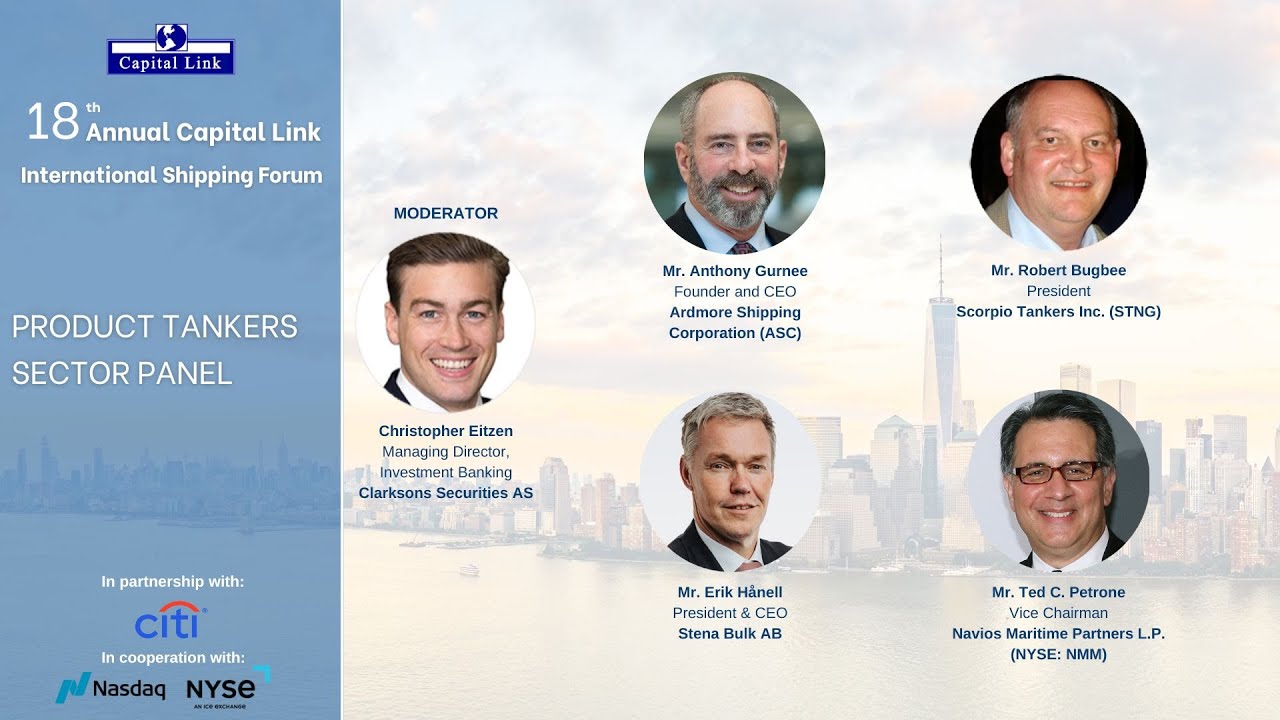 Capital Link

18th Annual Capital Link International Shipping Forum

PRODUCT TANKERS SECTOR PANEL

In partnership with:

citi

In cooperation with:

Nasdaq NYSE AN ICE EXCHANGE

MODERATOR

Christopher Eitzen
Managing Director, Investment Banking
Clarksons Securities AS

Mr. Anthony Gurnee
Founder and CEO
Ardmore Shipping Corporation (ASC)

Mr. Robert Bugbee
President
Scorpio Tankers Inc. (STNG)

Mr. Erik Hånell
President & CEO
Stena Bulk AB

Mr. Ted C. Petrone
Vice Chairman
Navios Maritime Partners L.P. (NYSE: NMM)